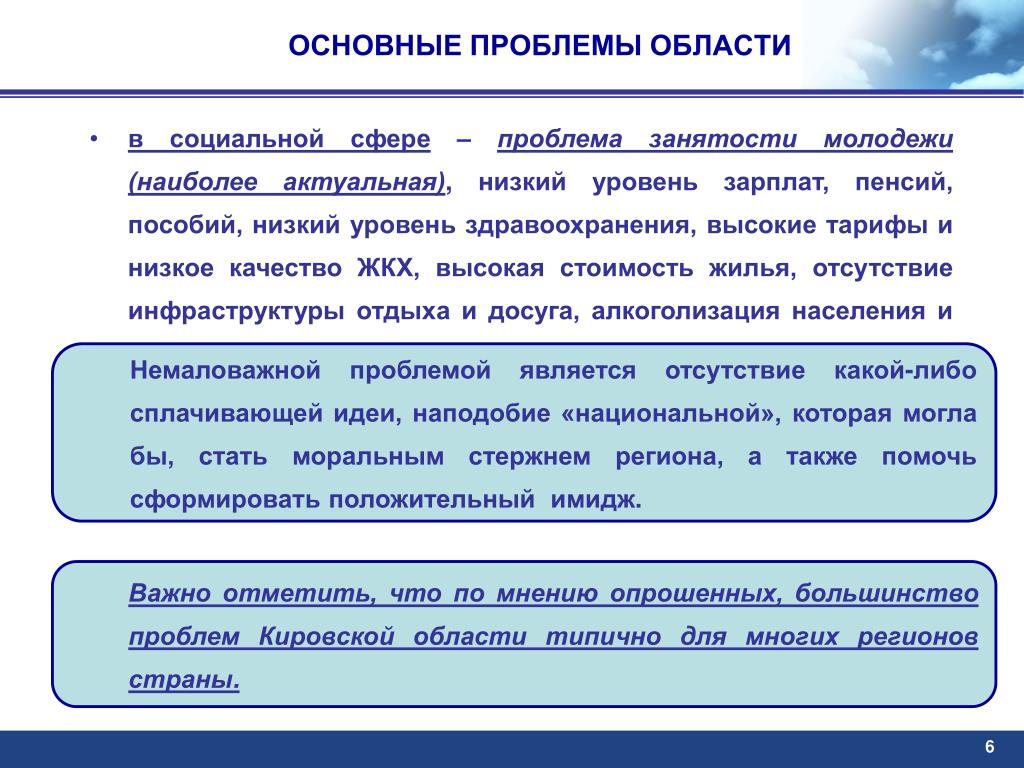 ОСНОВНЫЕ ПРОБЛЕМЫ ОБЛАСТИ

• в социальной сфере – проблема занятости молодежи (наиболее актуальная), низкий уровень зарплат, пенсий, пособий, низкий уровень здравоохранения, высокие тарифы и низкое качество ЖКХ, высокая стоимость жилья, отсутствие инфраструктуры отдыха и досуга, алкоголизация населения и

Немаловажной проблемой является отсутствие какой-либо сплачивающей идеи, наподобие «национальной», которая могла бы, стать моральным стержнем региона, а также помочь сформировать положительный имидж.

Важно отметить, что по мнению опрошенных, большинство проблем Кировской области типично для многих регионов страны.

6